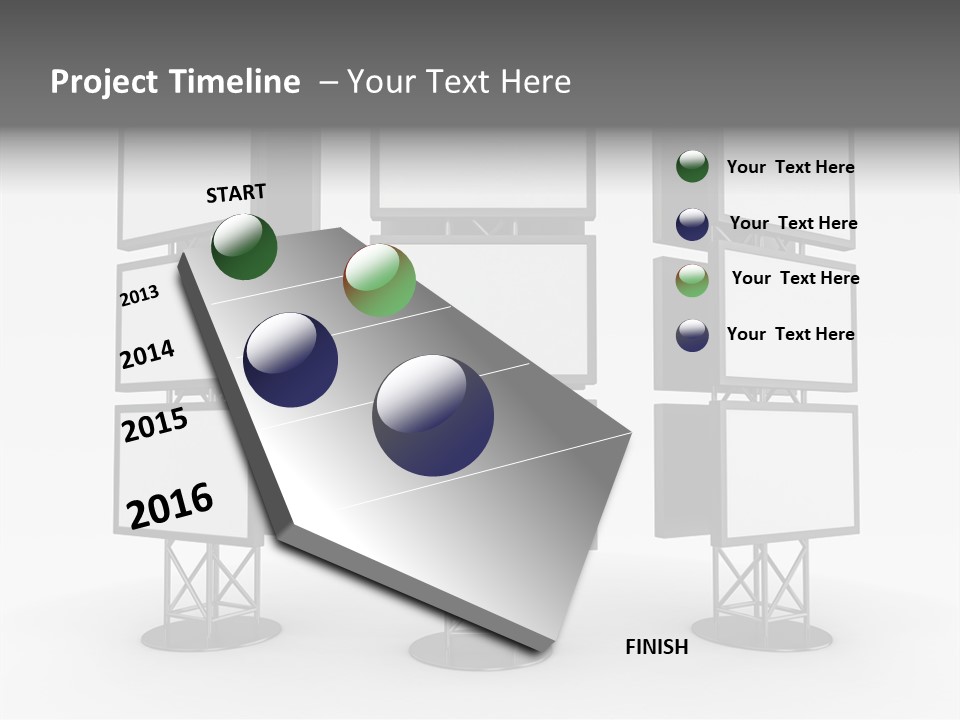 Project Timeline – Your Text Here

START

2013

2014

2015

2016

FINISH

Your Text Here

Your Text Here

Your Text Here

Your Text Here